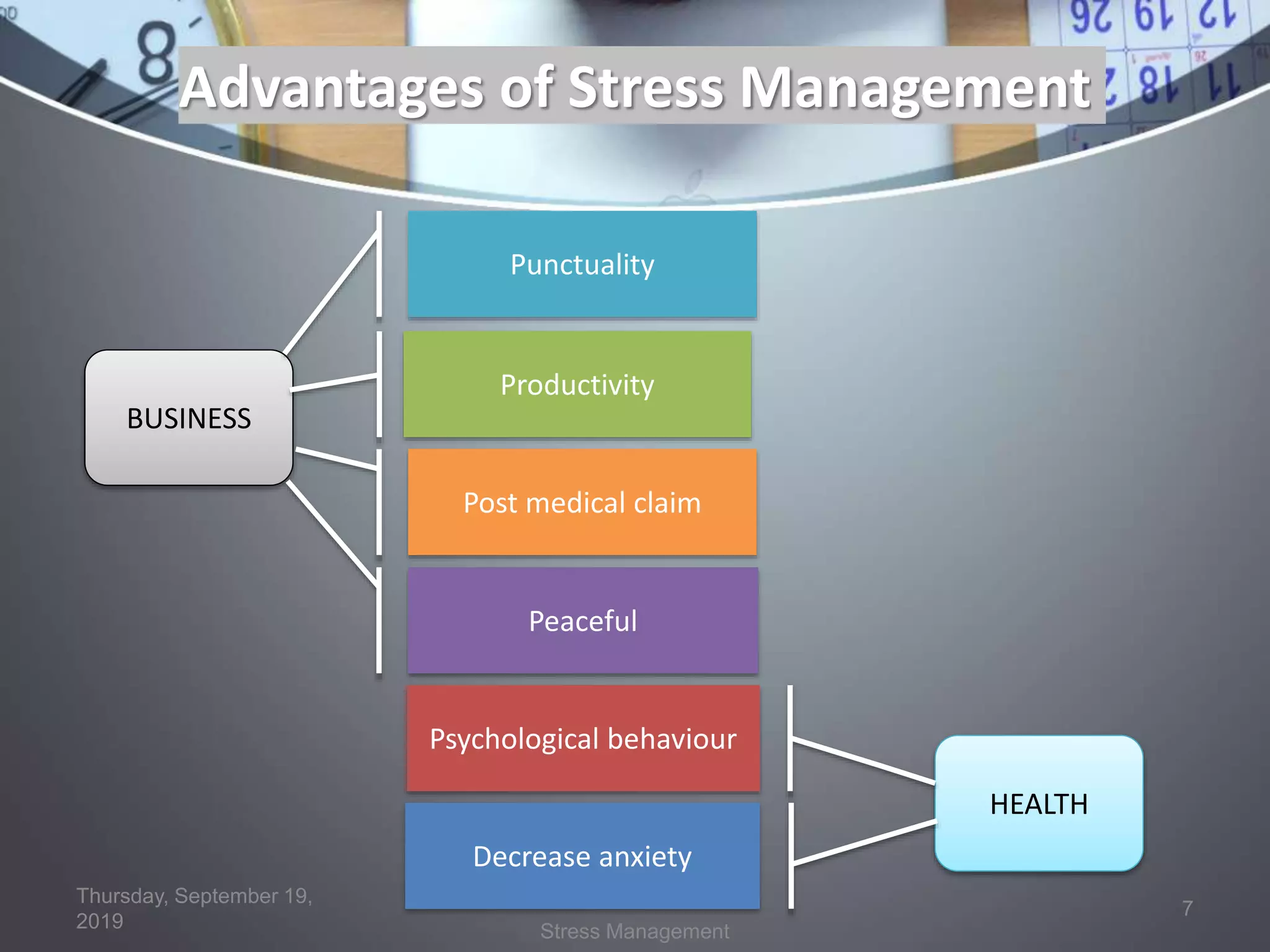 Advantages of Stress Management

BUSINESS

Punctuality

Productivity

Post medical claim

Peaceful

Psychological behaviour

Decrease anxiety

HEALTH

Thursday, September 19, 2019

Stress Management

7